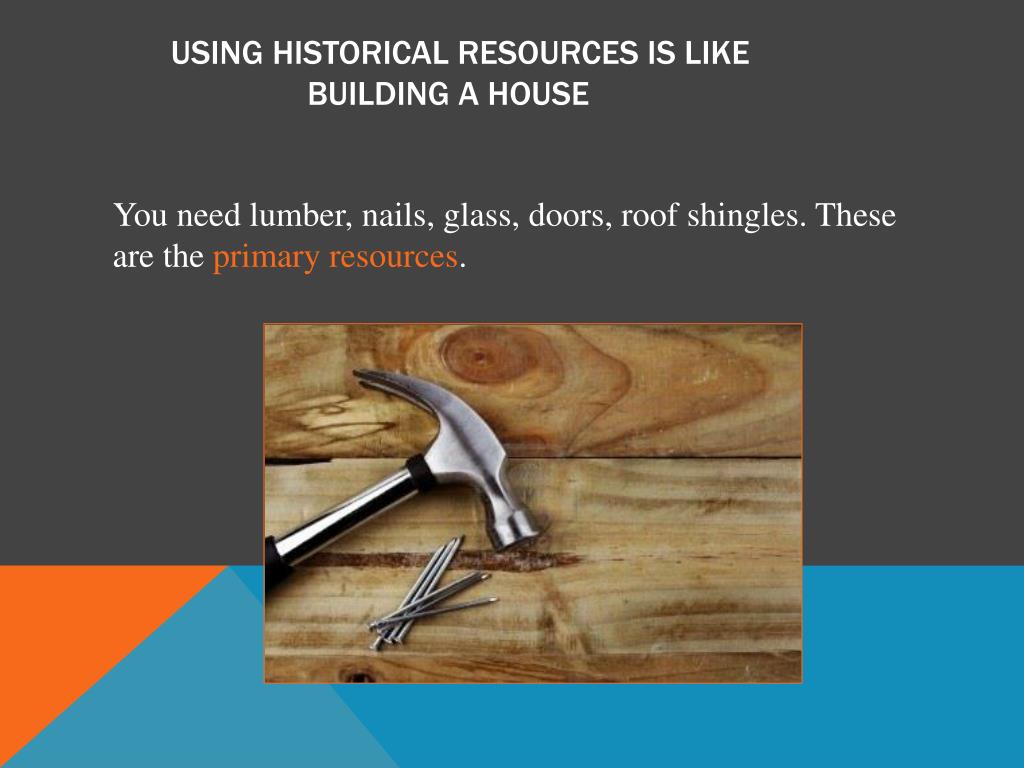 USING HISTORICAL RESOURCES IS LIKE BUILDING A HOUSE

You need lumber, nails, glass, doors, roof shingles. These are the primary resources.